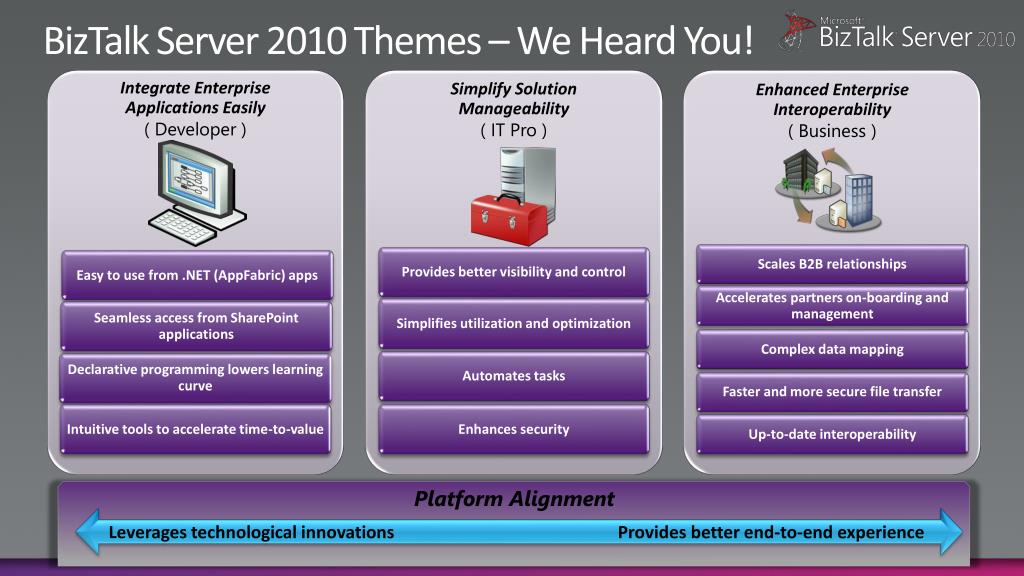 BizTalk Server 2010 Themes – We Heard You!

Microsoft BizTalk Server 2010

Integrate Enterprise Applications Easily
( Developer )

Easy to use from .NET (AppFabric) apps

Seamless access from SharePoint applications

Declarative programming lowers learning curve

Intuitive tools to accelerate time-to-value

Simplify Solution Manageability
( IT Pro )

Provides better visibility and control

Simplifies utilization and optimization

Automates tasks

Enhances security

Enhanced Enterprise Interoperability
( Business )

Scales B2B relationships

Accelerates partners on-boarding and management

Complex data mapping

Faster and more secure file transfer

Up-to-date interoperability

Platform Alignment

Leverages technological innovations

Provides better end-to-end experience